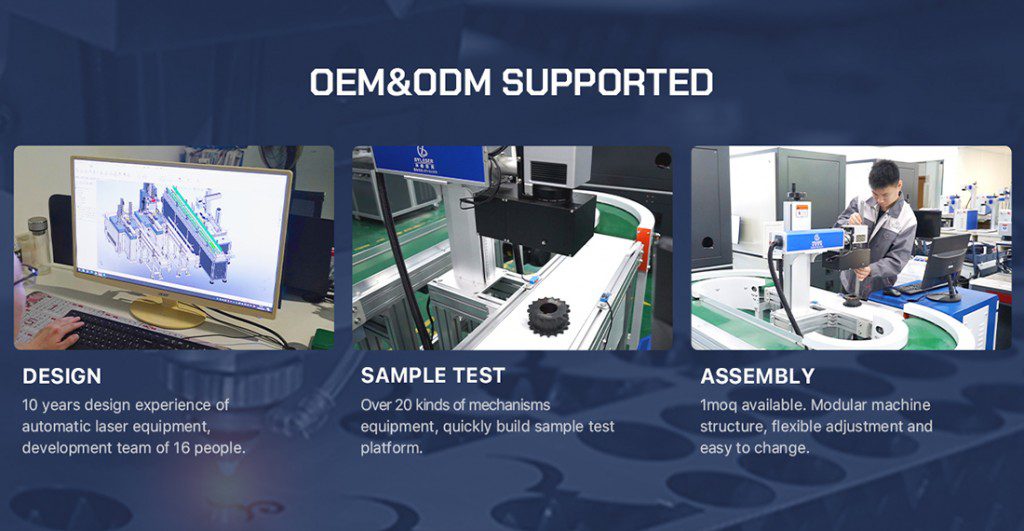 OEM&ODM SUPPORTED

DESIGN
10 years design experience of automatic laser equipment, development team of 16 people.

SAMPLE TEST
Over 20 kinds of mechanisms equipment, quickly build sample test platform.

ASSEMBLY
1moq available. Modular machine structure, flexible adjustment and easy to change.